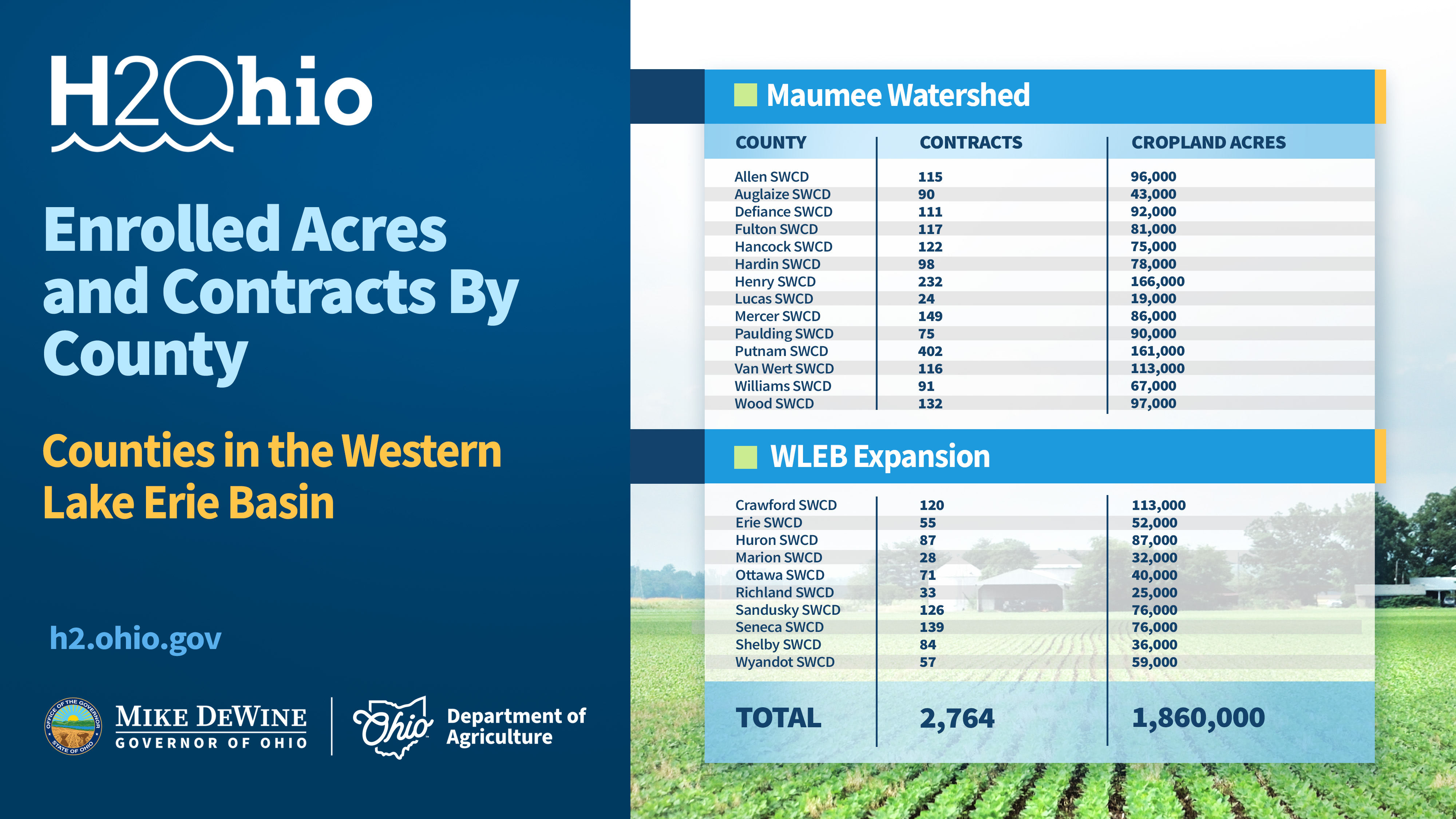 H2Ohio

Enrolled Acres and Contracts By County

Counties in the Western Lake Erie Basin

h2.ohio.gov

OFFICE OF THE GOVERNOR STATE OF OHIO

MIKE DEWINE
GOVERNOR OF OHIO

Ohio Department of Agriculture

Maumee Watershed

| COUNTY | CONTRACTS | CROPLAND ACRES |
|---|---|---|
| Allen SWCD | 115 | 96,000 |
| Auglaize SWCD | 90 | 43,000 |
| Defiance SWCD | 111 | 92,000 |
| Fulton SWCD | 117 | 81,000 |
| Hancock SWCD | 122 | 75,000 |
| Hardin SWCD | 98 | 78,000 |
| Henry SWCD | 232 | 166,000 |
| Lucas SWCD | 24 | 19,000 |
| Mercer SWCD | 149 | 86,000 |
| Paulding SWCD | 75 | 90,000 |
| Putnam SWCD | 402 | 161,000 |
| Van Wert SWCD | 116 | 113,000 |
| Williams SWCD | 91 | 67,000 |
| Wood SWCD | 132 | 97,000 |

WLEB Expansion

| | | |
|---|---|---|
| Crawford SWCD | 120 | 113,000 |
| Erie SWCD | 55 | 52,000 |
| Huron SWCD | 87 | 87,000 |
| Marion SWCD | 28 | 32,000 |
| Ottawa SWCD | 71 | 40,000 |
| Richland SWCD | 33 | 25,000 |
| Sandusky SWCD | 126 | 76,000 |
| Seneca SWCD | 139 | 76,000 |
| Shelby SWCD | 84 | 36,000 |
| Wyandot SWCD | 57 | 59,000 |
| TOTAL | 2,764 | 1,860,000 |